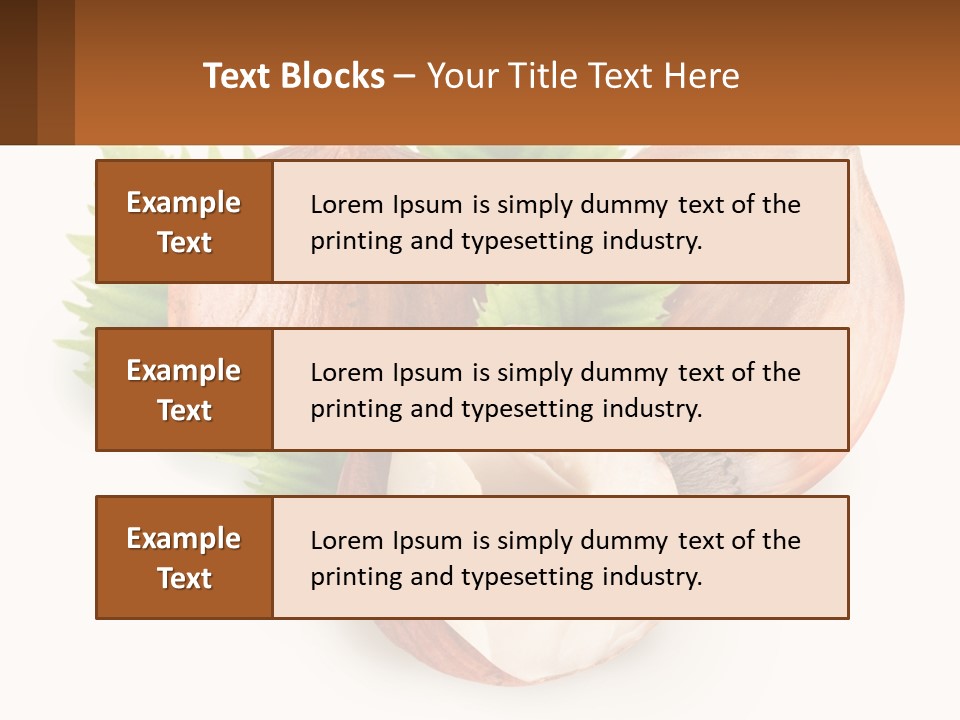 Text Blocks – Your Title Text Here

Example Text

Lorem Ipsum is simply dummy text of the printing and typesetting industry.

Example Text

Lorem Ipsum is simply dummy text of the printing and typesetting industry.

Example Text

Lorem Ipsum is simply dummy text of the printing and typesetting industry.